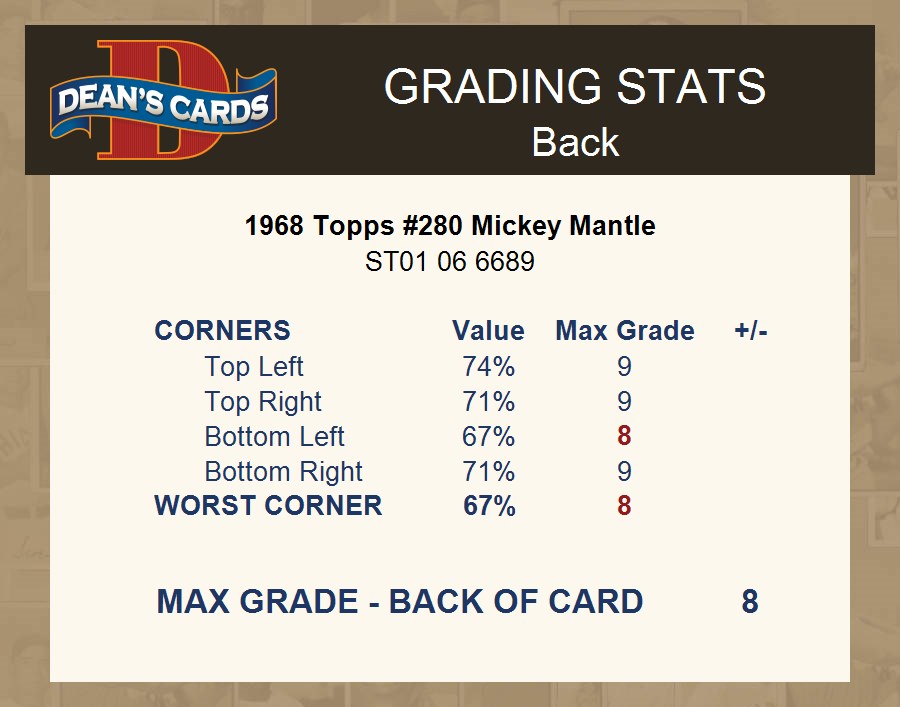 DEAN'S CARDS

GRADING STATS
Back

1968 Topps #280 Mickey Mantle
ST01 06 6689

| CORNERS | Value | Max Grade | +/- |
|---|---|---|---|
| Top Left | 74% | 9 | |
| Top Right | 71% | 9 | |
| Bottom Left | 67% | 8 | |
| Bottom Right | 71% | 9 | |
| WORST CORNER | 67% | 8 | |

MAX GRADE - BACK OF CARD 8